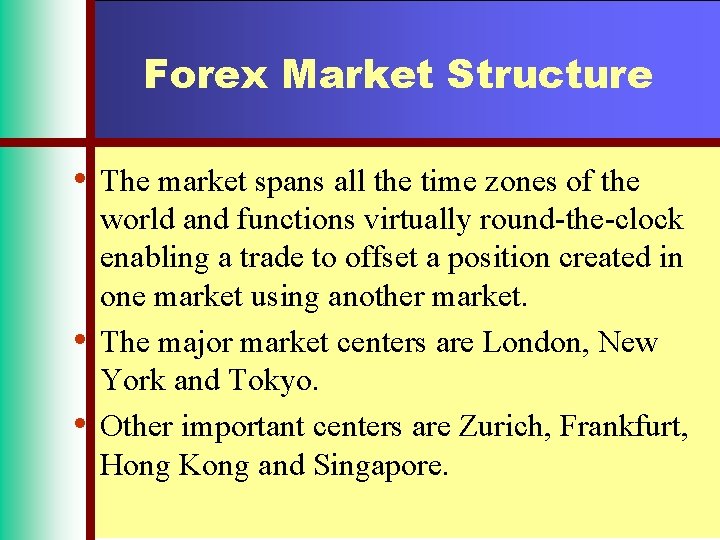 Forex Market Structure

• The market spans all the time zones of the world and functions virtually round-the-clock enabling a trade to offset a position created in one market using another market.

• The major market centers are London, New York and Tokyo.

• Other important centers are Zurich, Frankfurt, Hong Kong and Singapore.